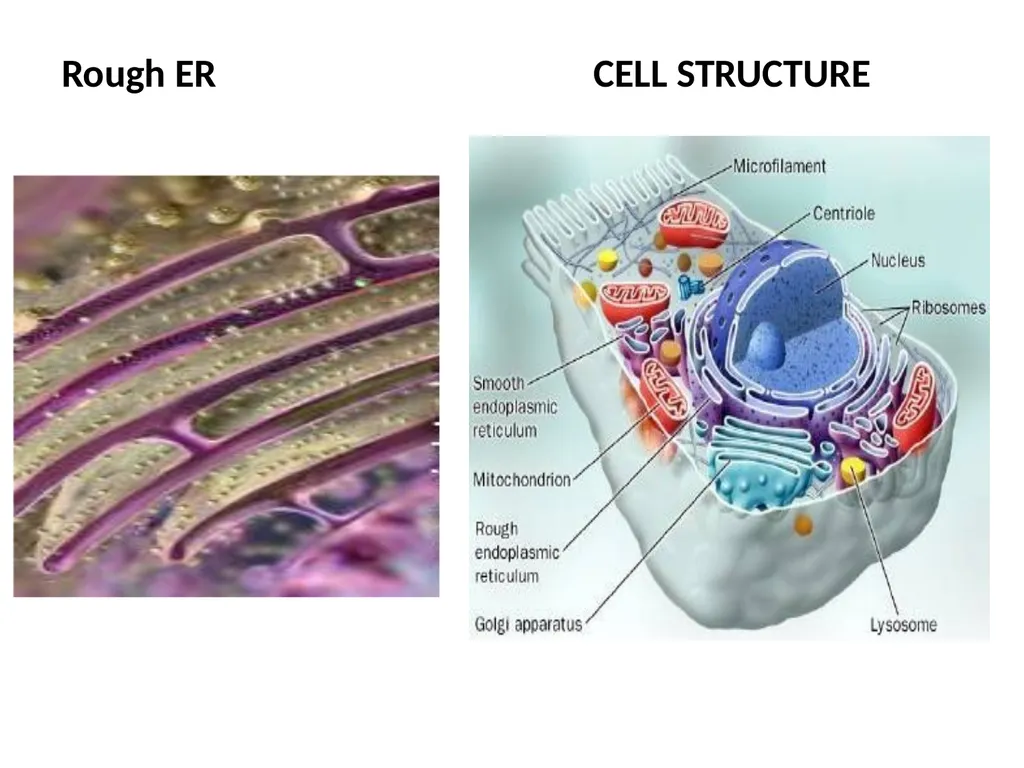 Rough ER

CELL STRUCTURE

Microfilament
Centriole
Nucleus
Ribosomes
Smooth endoplasmic reticulum
Mitochondrion
Rough endoplasmic reticulum
Golgi apparatus
Lysosome